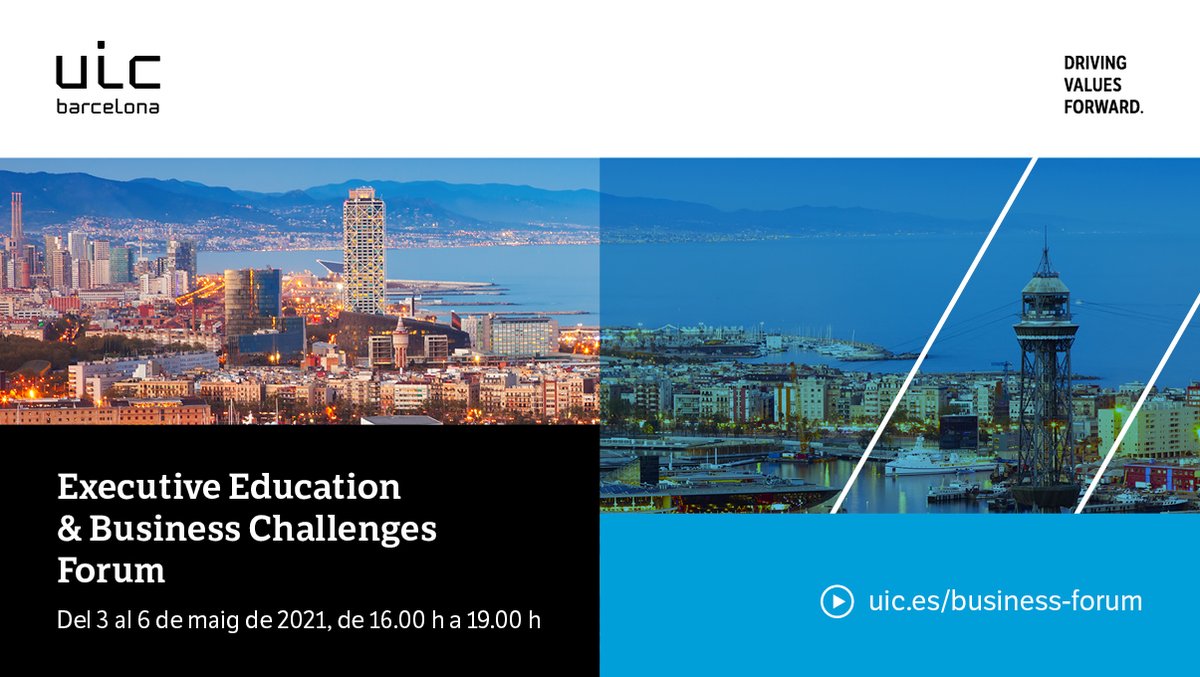 uic
barcelona

DRIVING
VALUES
FORWARD.

Executive Education & Business Challenges Forum

Del 3 al 6 de maig de 2021, de 16.00 h a 19.00 h

uic.es/business-forum